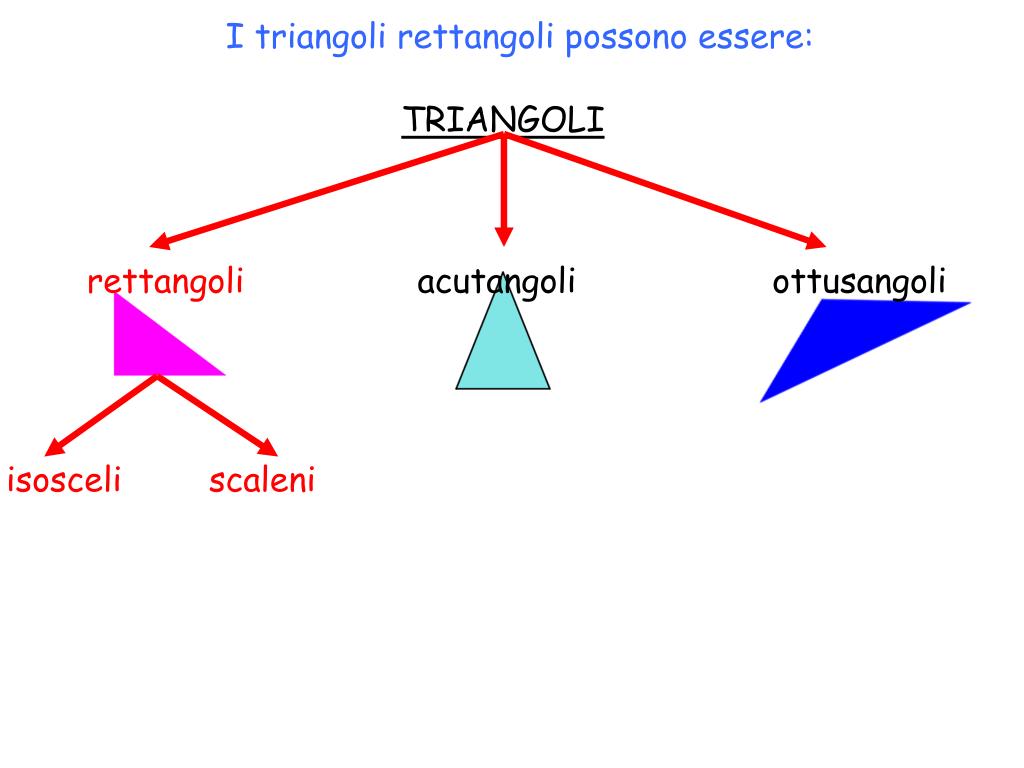 I triangoli rettangoli possono essere:

TRIANGOLI

rettangoli

acutangoli

ottusangoli

isosceli

scaleni